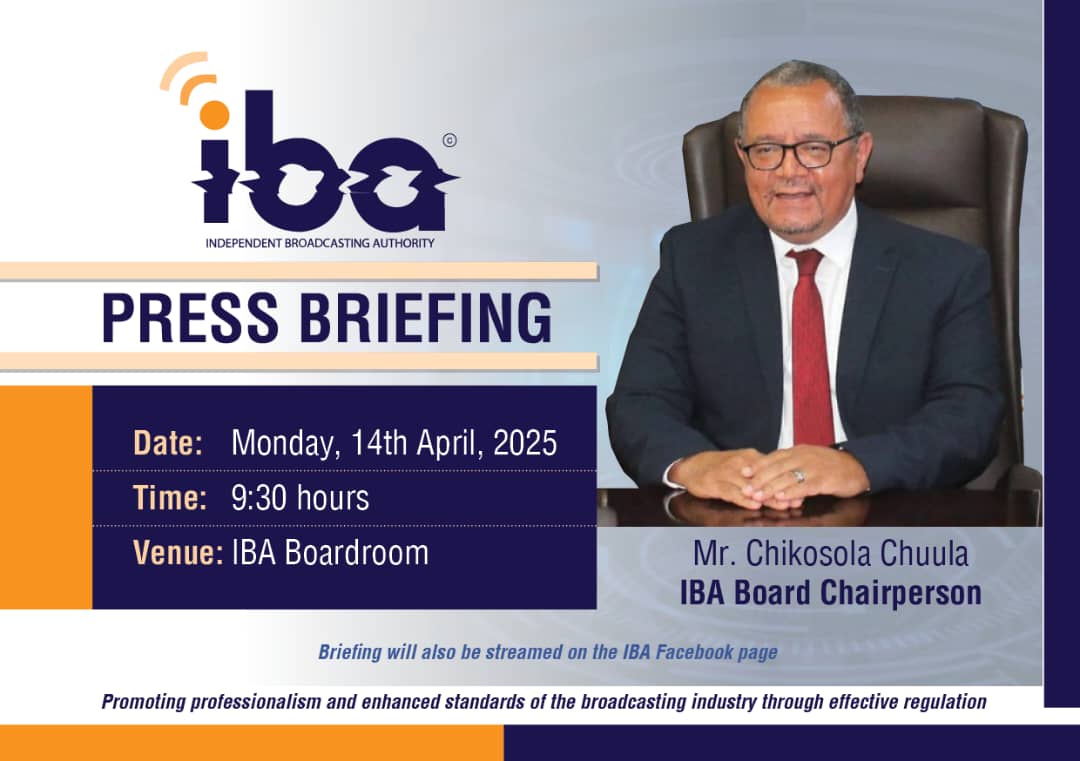 iba ©
INDEPENDENT BROADCASTING AUTHORITY

PRESS BRIEFING

Date: Monday, 14th April, 2025
Time: 9:30 hours
Venue: IBA Boardroom

Mr. Chikosola Chuula
IBA Board Chairperson

Briefing will also be streamed on the IBA Facebook page

Promoting professionalism and enhanced standards of the broadcasting industry through effective regulation